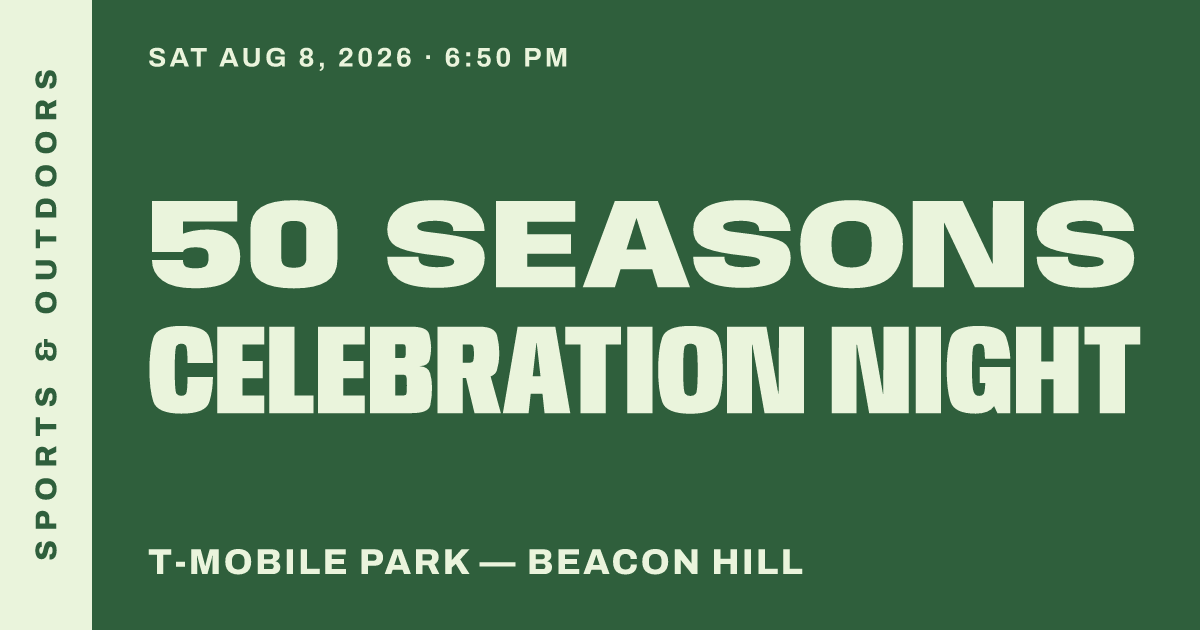 SPORTS & OUTDOORS

SAT AUG 8, 2026 · 6:50 PM

50 SEASONS
CELEBRATION NIGHT

T-MOBILE PARK — BEACON HILL